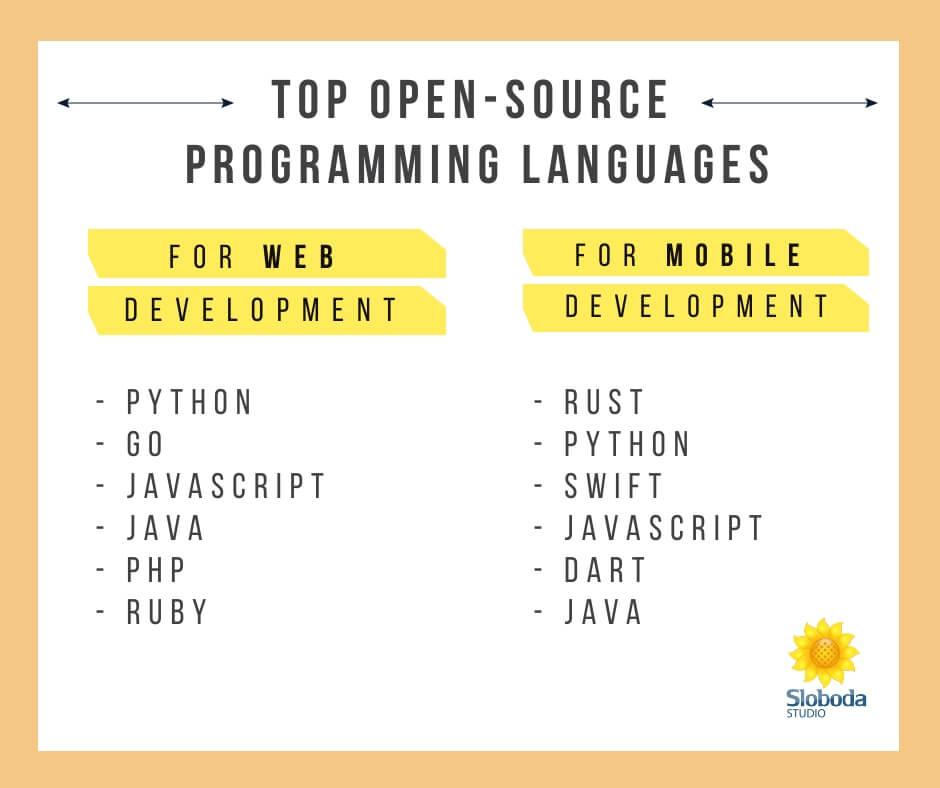 TOP OPEN-SOURCE PROGRAMMING LANGUAGES

FOR WEB DEVELOPMENT

- PYTHON
- GO
- JAVASCRIPT
- JAVA
- PHP
- RUBY

FOR MOBILE DEVELOPMENT

- RUST
- PYTHON
- SWIFT
- JAVASCRIPT
- DART
- JAVA

Sloboda STUDIO